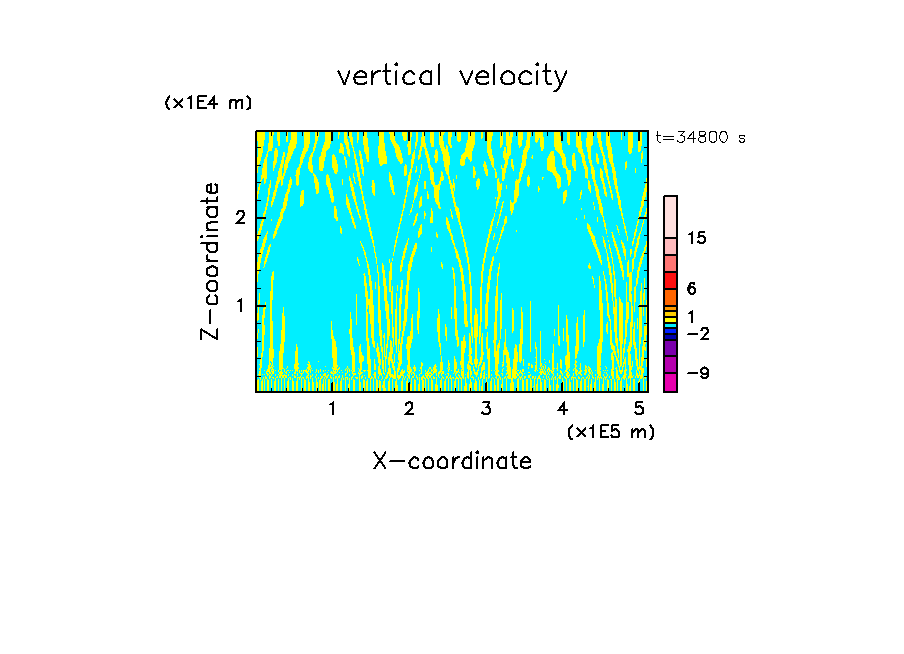 vertical velocity

(x1E4 m)

t=34800 s

Z-coordinate

2

1

15

6

1

−2

−9

1 2 3 4 5

(x1E5 m)

X-coordinate